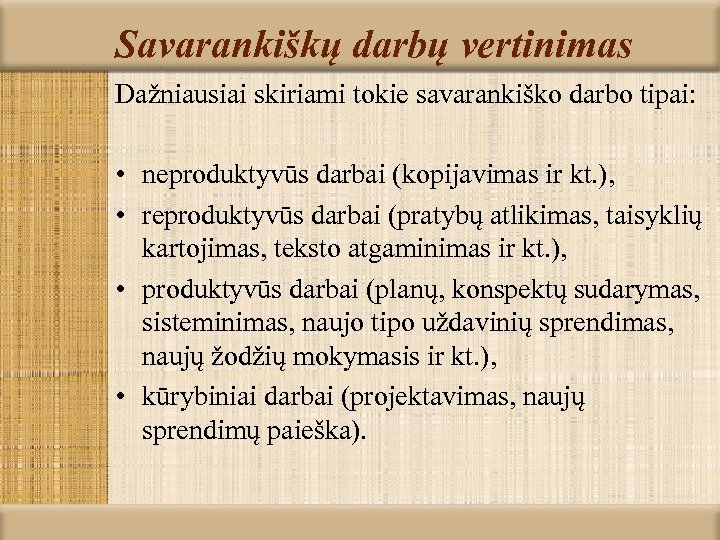 Savarankiškų darbų vertinimas

Dažniausiai skiriami tokie savarankiško darbo tipai:

• neproduktyvūs darbai (kopijavimas ir kt.),
• reproduktyvūs darbai (pratybų atlikimas, taisyklių kartojimas, teksto atgaminimas ir kt.),
• produktyvūs darbai (planų, konspektų sudarymas, sisteminimas, naujo tipo uždavinių sprendimas, naujų žodžių mokymasis ir kt.),
• kūrybiniai darbai (projektavimas, naujų sprendimų paieška).